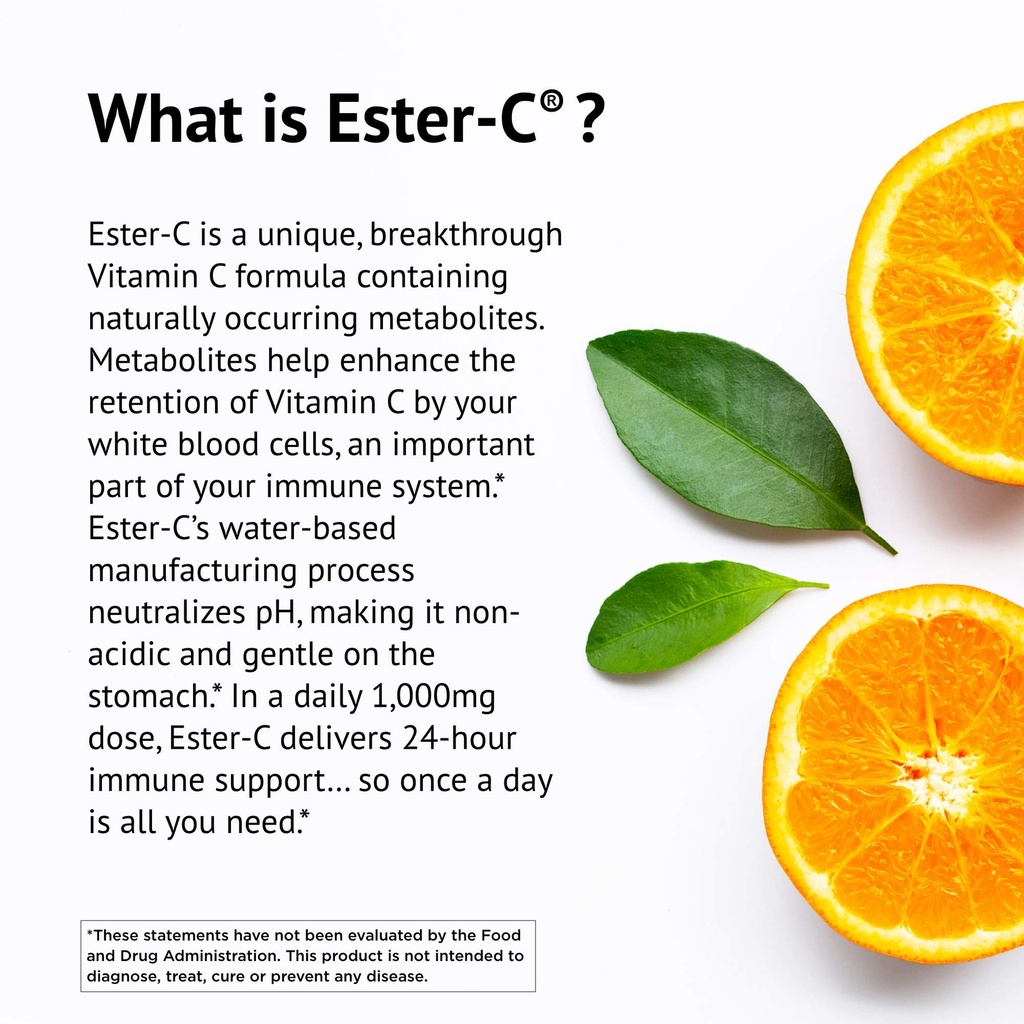 What is Ester-C® ?

Ester-C is a unique, breakthrough Vitamin C formula containing naturally occurring metabolites. Metabolites help enhance the retention of Vitamin C by your white blood cells, an important part of your immune system.* Ester-C's water-based manufacturing process neutralizes pH, making it non-acidic and gentle on the stomach.* In a daily 1,000mg dose, Ester-C delivers 24-hour immune support... so once a day is all you need.*

*These statements have not been evaluated by the Food and Drug Administration. This product is not intended to diagnose, treat, cure or prevent any disease.